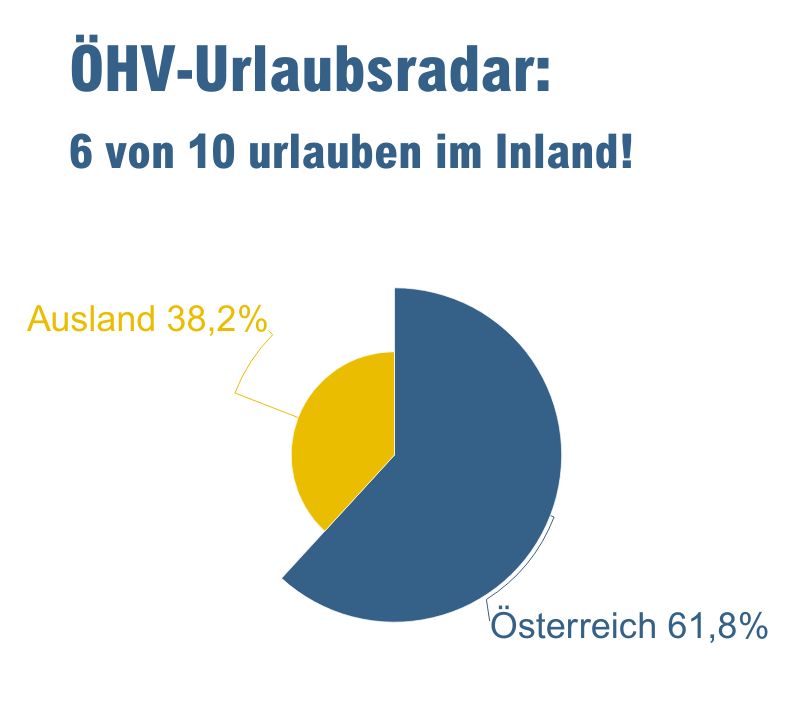 ÖHV-Urlaubsradar:
6 von 10 urlauben im Inland!

Ausland 38,2%

Österreich 61,8%